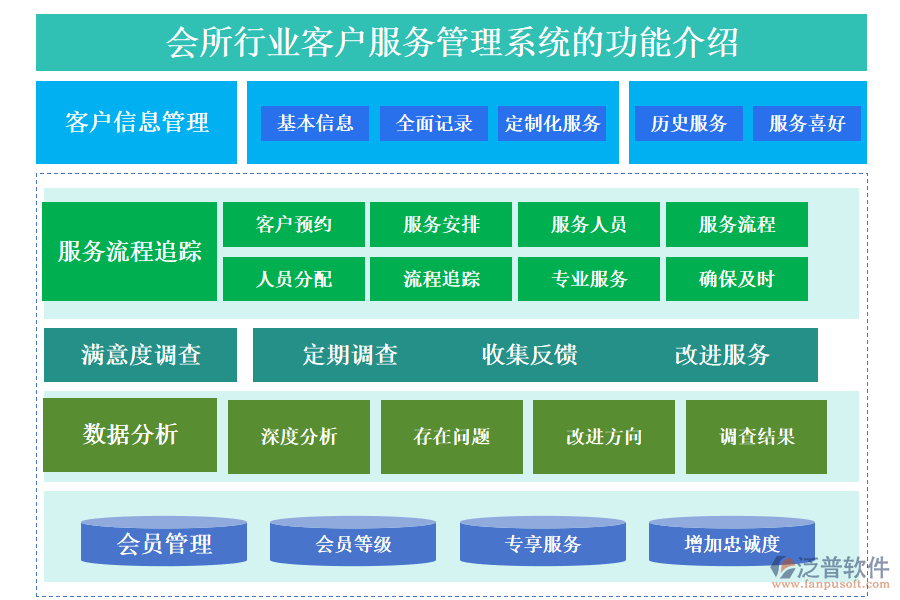 会所行业客户服务管理系统的功能介绍

客户信息管理

基本信息 全面记录 定制化服务

历史服务 服务喜好

服务流程追踪

客户预约 服务安排 服务人员 服务流程

人员分配 流程追踪 专业服务 确保及时

满意度调查

定期调查 收集反馈 改进服务

数据分析

深度分析 存在问题 改进方向 调查结果

会员管理 会员等级 专享服务 增加忠诚度

泛普软件
www.fanpusoft.com